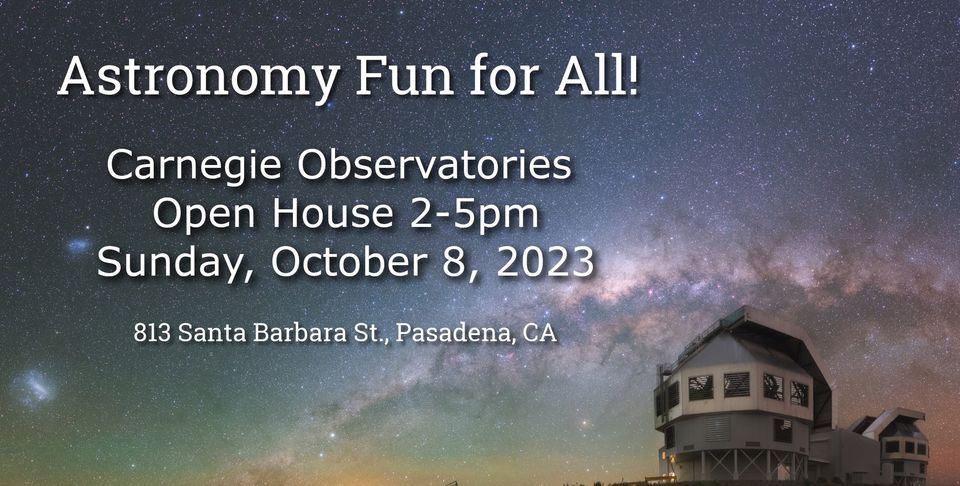 Astronomy Fun for All!

Carnegie Observatories
Open House 2-5pm
Sunday, October 8, 2023

813 Santa Barbara St., Pasadena, CA